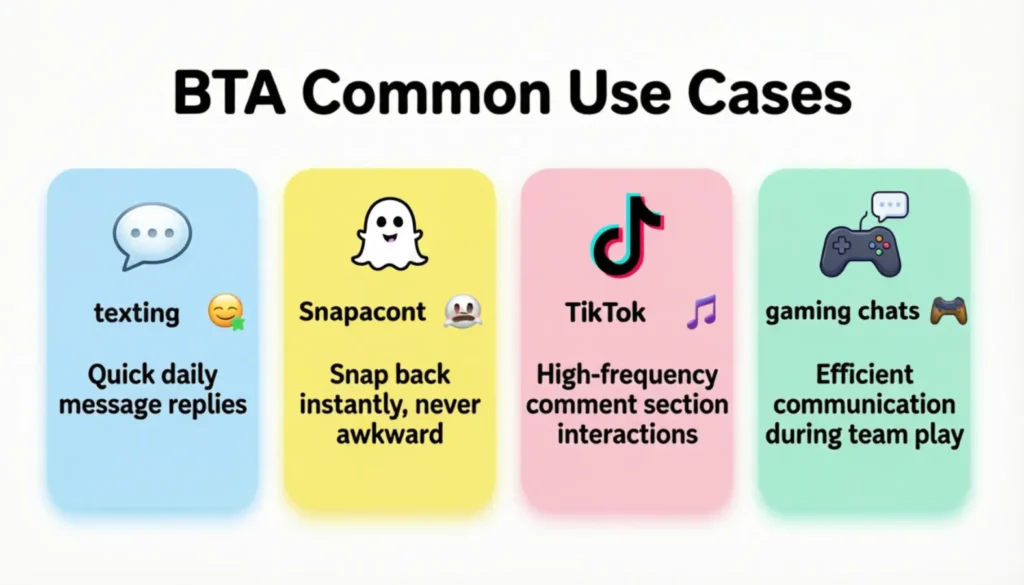 BTA Common Use Cases

texting

Quick daily message replies

Snapacont

Snap back instantly, never awkward

TikTok

High-frequency comment section interactions

gaming chats

Efficient communication during team play